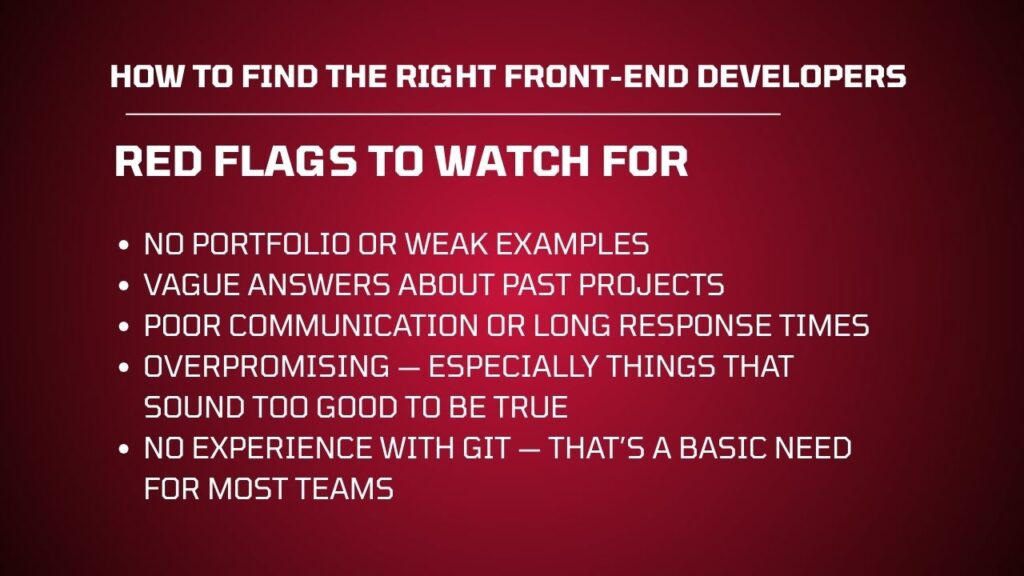 HOW TO FIND THE RIGHT FRONT-END DEVELOPERS

RED FLAGS TO WATCH FOR

• NO PORTFOLIO OR WEAK EXAMPLES
• VAGUE ANSWERS ABOUT PAST PROJECTS
• POOR COMMUNICATION OR LONG RESPONSE TIMES
• OVERPROMISING — ESPECIALLY THINGS THAT SOUND TOO GOOD TO BE TRUE
• NO EXPERIENCE WITH GIT — THAT'S A BASIC NEED FOR MOST TEAMS